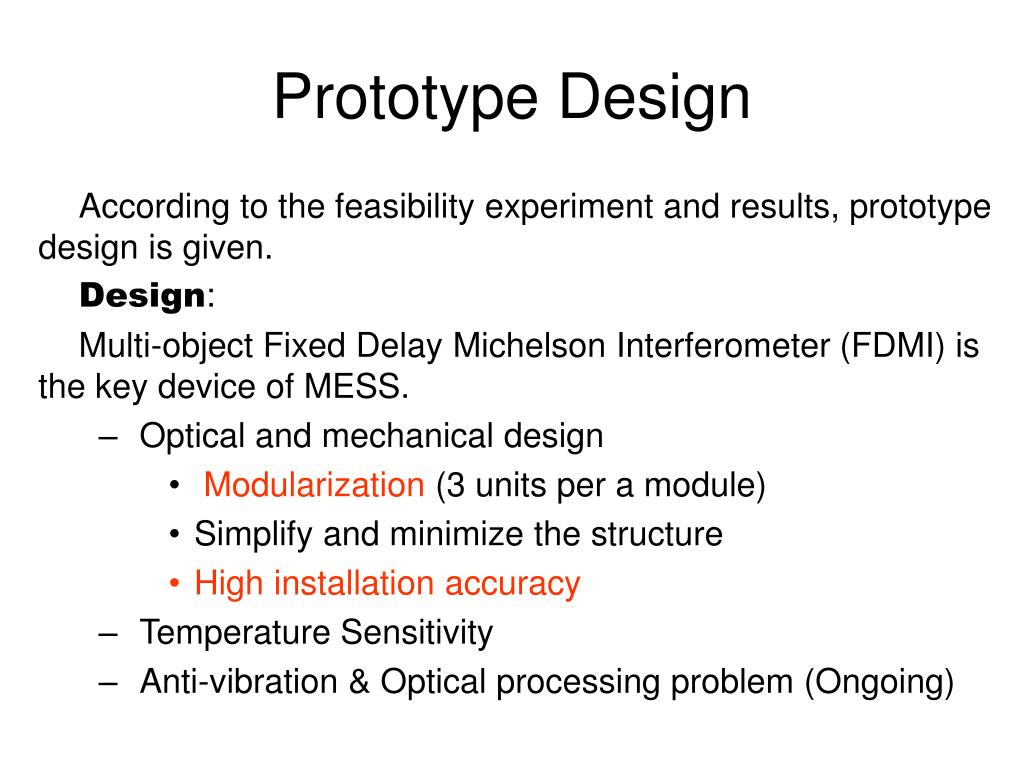 Prototype Design

According to the feasibility experiment and results, prototype design is given.

Design:

Multi-object Fixed Delay Michelson Interferometer (FDMI) is the key device of MESS.

– Optical and mechanical design
• Modularization (3 units per a module)
• Simplify and minimize the structure
• High installation accuracy
– Temperature Sensitivity
– Anti-vibration & Optical processing problem (Ongoing)